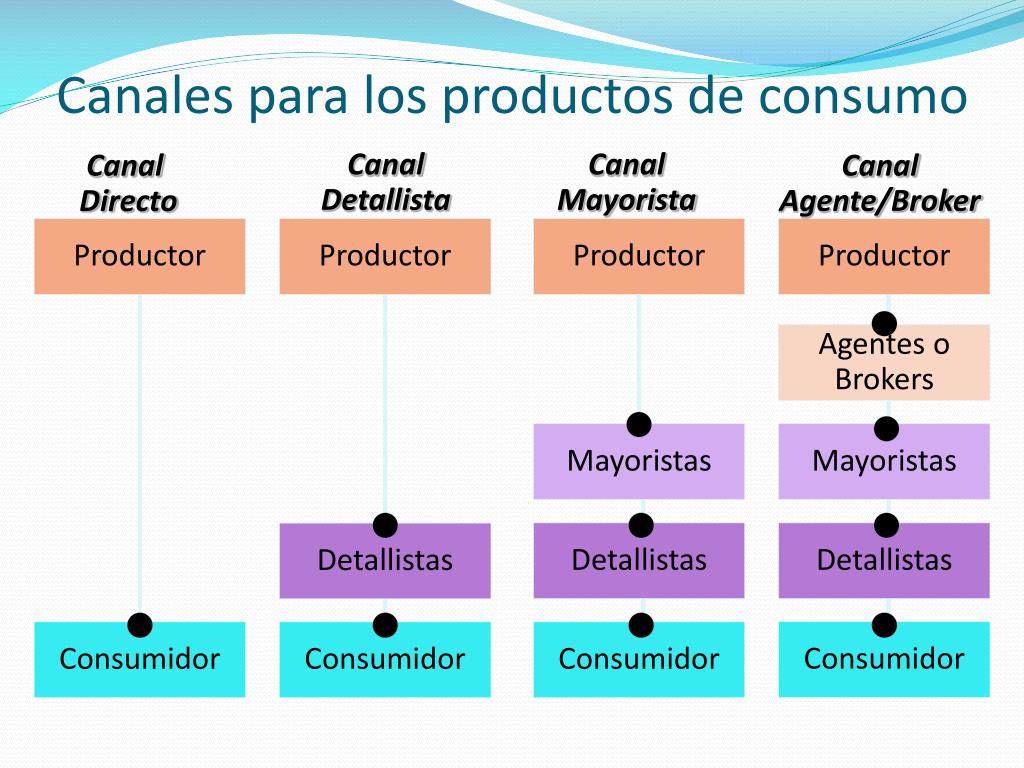 Canales para los productos de consumo

Canal Directo

Productor

Consumidor

Canal Detallista

Productor

Detallistas

Consumidor

Canal Mayorista

Productor

Mayoristas

Detallistas

Consumidor

Canal Agente/Broker

Productor

Agentes o Brokers

Mayoristas

Detallistas

Consumidor